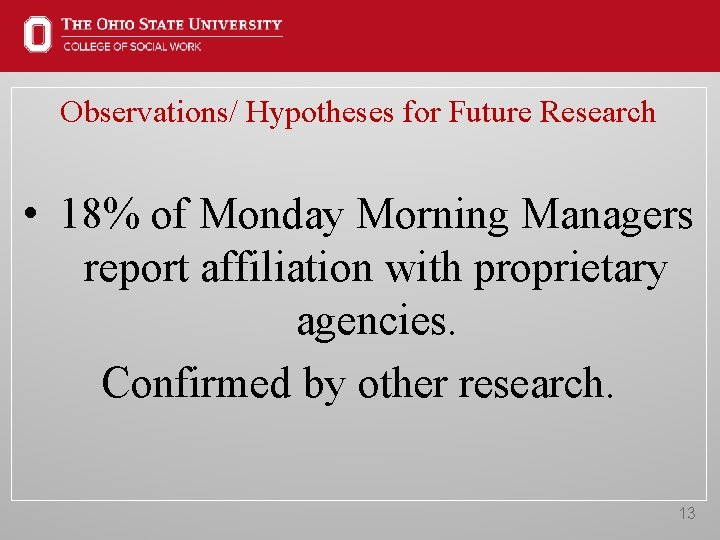 THE OHIO STATE UNIVERSITY
COLLEGE OF SOCIAL WORK

Observations/ Hypotheses for Future Research

• 18% of Monday Morning Managers report affiliation with proprietary agencies.

Confirmed by other research.

13